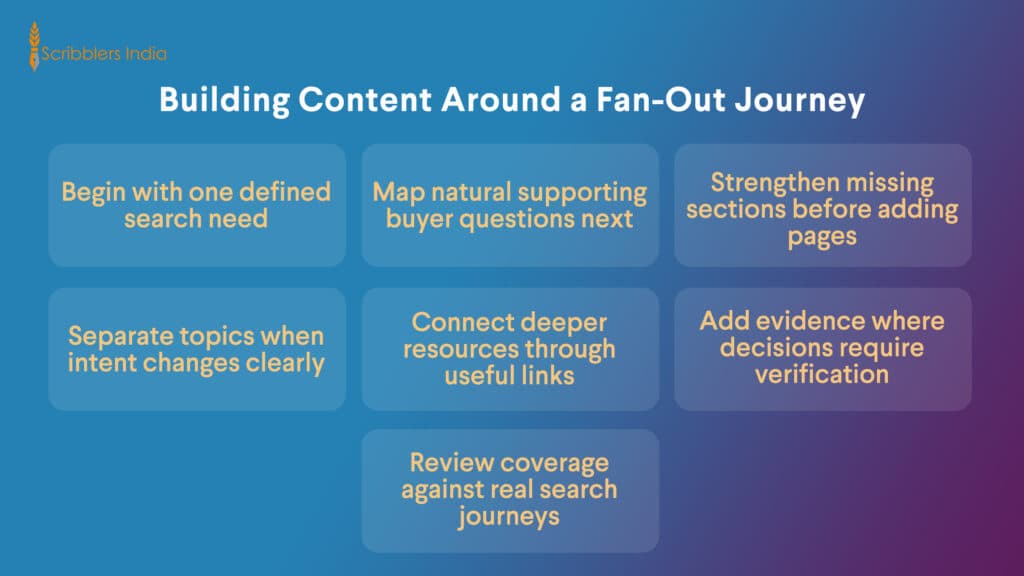 Scribblers India

Building Content Around a Fan-Out Journey

Begin with one defined search need

Map natural supporting buyer questions next

Strengthen missing sections before adding pages

Separate topics when intent changes clearly

Connect deeper resources through useful links

Add evidence where decisions require verification

Review coverage against real search journeys